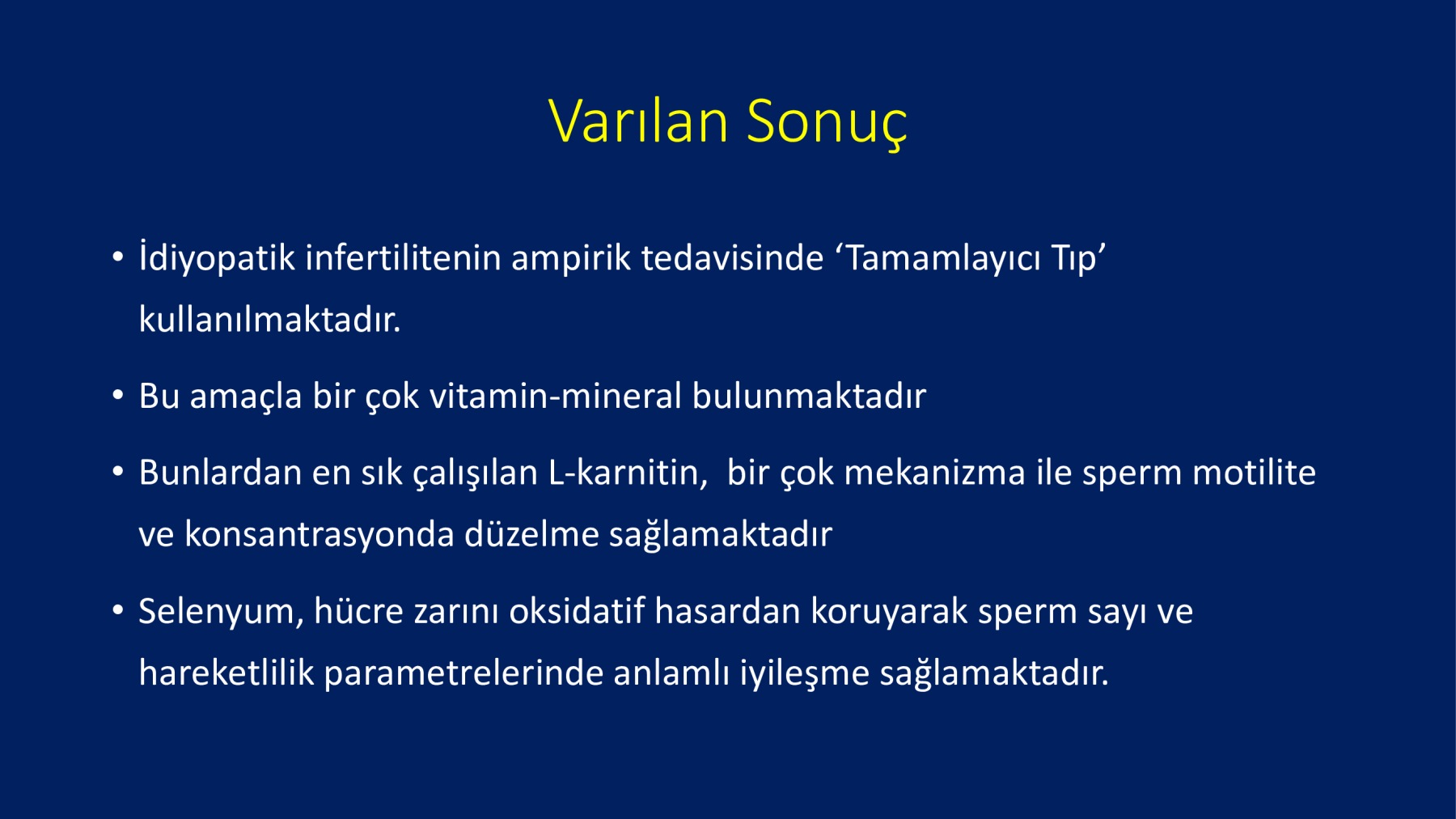 Varılan Sonuç

• İdiyopatik infertilitenin ampirik tedavisinde ‘Tamamlayıcı Tıp’ kullanılmaktadır.

• Bu amaçla bir çok vitamin-mineral bulunmaktadır

• Bunlardan en sık çalışılan L-karnitin, bir çok mekanizma ile sperm motilite ve konsantrasyonda düzelme sağlamaktadır

• Selenyum, hücre zarını oksidatif hasardan koruyarak sperm sayı ve hareketlilik parametrelerinde anlamlı iyileşme sağlamaktadır.